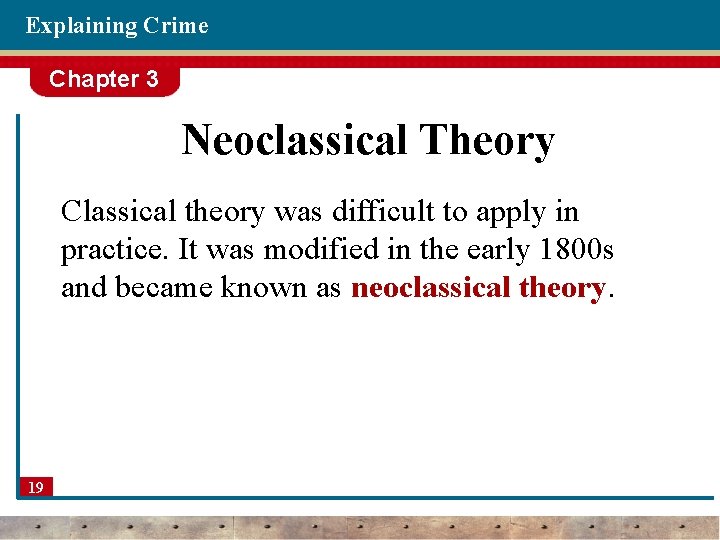 Explaining Crime

Chapter 3

Neoclassical Theory

Classical theory was difficult to apply in practice. It was modified in the early 1800s and became known as neoclassical theory.

19